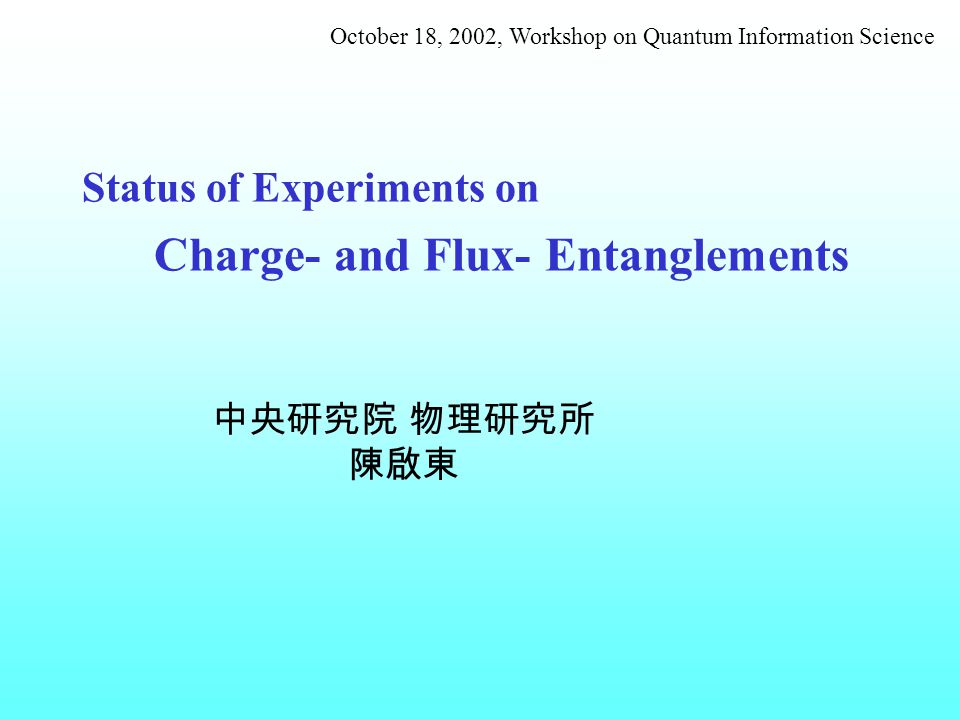 October 18, 2002, Workshop on Quantum Information Science

Status of Experiments on
Charge- and Flux- Entanglements

中央研究院 物理研究所
陳啟東